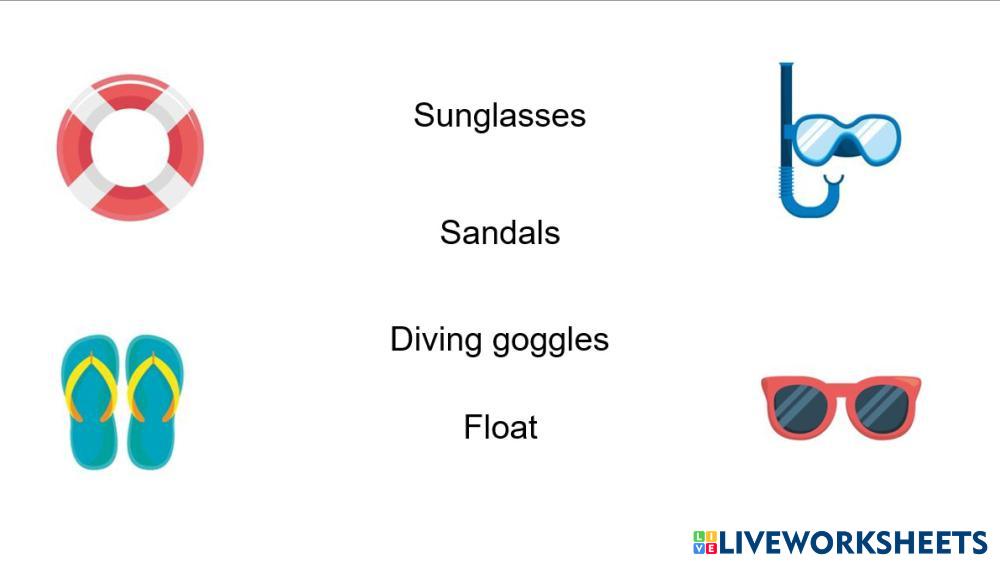 Sunglasses

Sandals

Diving goggles

Float

LIVEWORKSHEETS